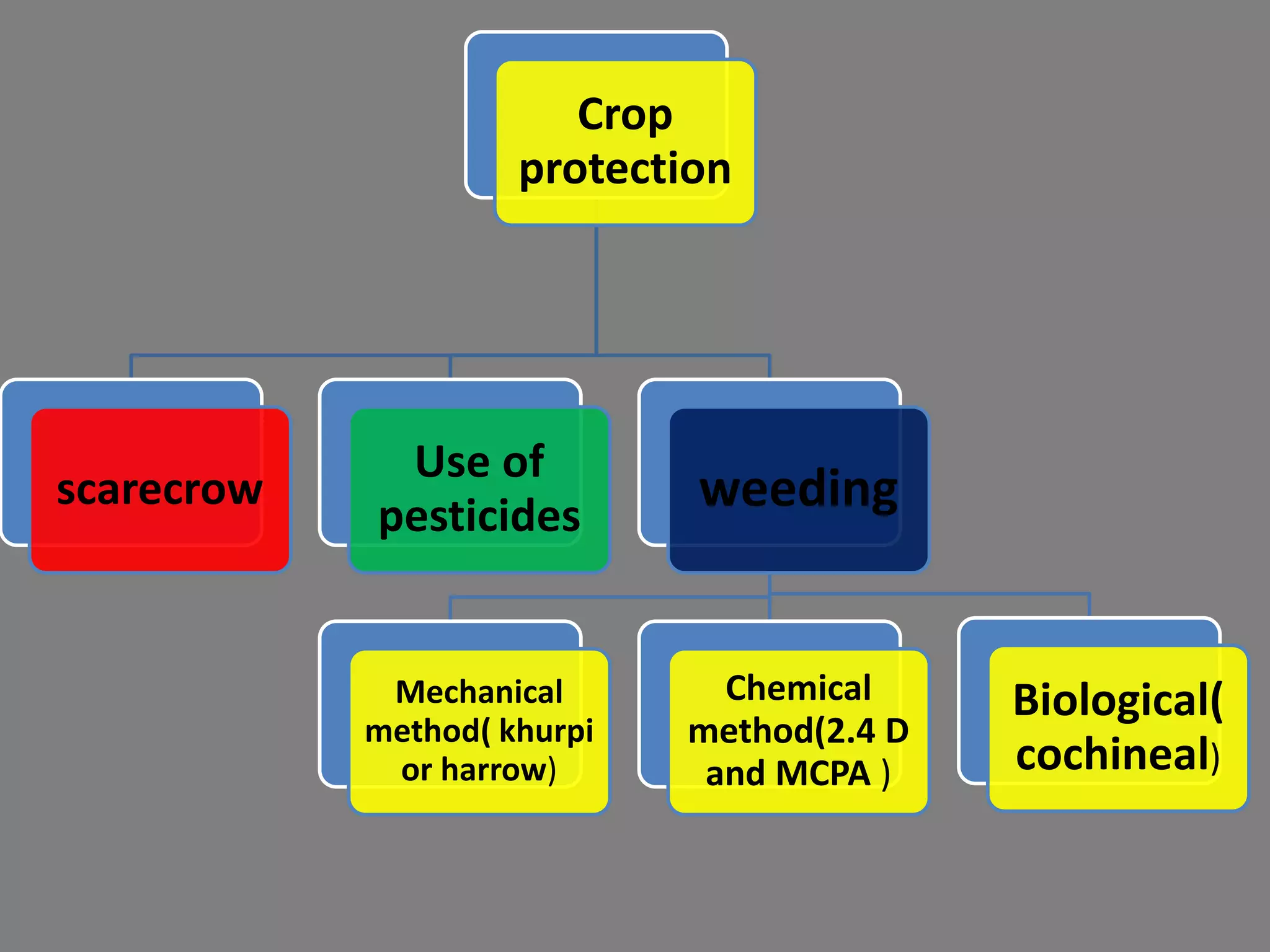 Crop protection

scarecrow

Use of pesticides

weeding

Mechanical method( khurpi or harrow)

Chemical method(2.4 D and MCPA )

Biological( cochineal)